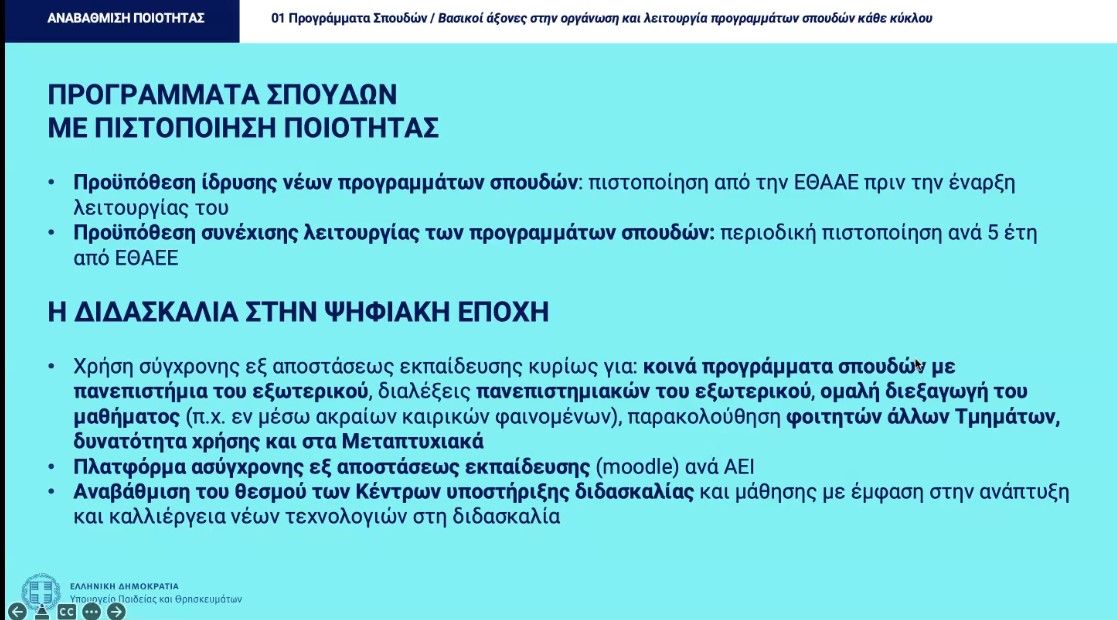 ΑΝΑΒΑΘΜΙΣΗ ΠΟΙΟΤΗΤΑΣ

01 Προγράμματα Σπουδών / Βασικοί άξονες στην οργάνωση και λειτουργία προγραμμάτων σπουδών κάθε κύκλου

ΠΡΟΓΡΑΜΜΑΤΑ ΣΠΟΥΔΩΝ ΜΕ ΠΙΣΤΟΠΟΙΗΣΗ ΠΟΙΟΤΗΤΑΣ

• Προϋπόθεση ίδρυσης νέων προγραμμάτων σπουδών: πιστοποίηση από την ΕΘΑΑΕ πριν την έναρξη λειτουργίας του
• Προϋπόθεση συνέχισης λειτουργίας των προγραμμάτων σπουδών: περιοδική πιστοποίηση ανά 5 έτη από ΕΘΑΕΕ

Η ΔΙΔΑΣΚΑΛΙΑ ΣΤΗΝ ΨΗΦΙΑΚΗ ΕΠΟΧΗ

• Χρήση σύγχρονης εξ αποστάσεως εκπαίδευσης κυρίως για: κοινά προγράμματα σπουδών με πανεπιστήμια του εξωτερικού, διαλέξεις πανεπιστημιακών του εξωτερικού, ομαλή διεξαγωγή του μαθήματος (π.χ. εν μέσω ακραίων καιρικών φαινομένων), παρακολούθηση φοιτητών άλλων Τμημάτων, δυνατότητα χρήσης και στα Μεταπτυχιακά
• Πλατφόρμα ασύγχρονης εξ αποστάσεως εκπαίδευσης (moodle) ανά ΑΕΙ
• Αναβάθμιση του θεσμού των Κέντρων υποστήριξης διδασκαλίας και μάθησης με έμφαση στην ανάπτυξη και καλλιέργεια νέων τεχνολογιών στη διδασκαλία

ΕΛΛΗΝΙΚΗ ΔΗΜΟΚΡΑΤΙΑ
Υπουργείο Παιδείας και Θρησκευμάτων

CC